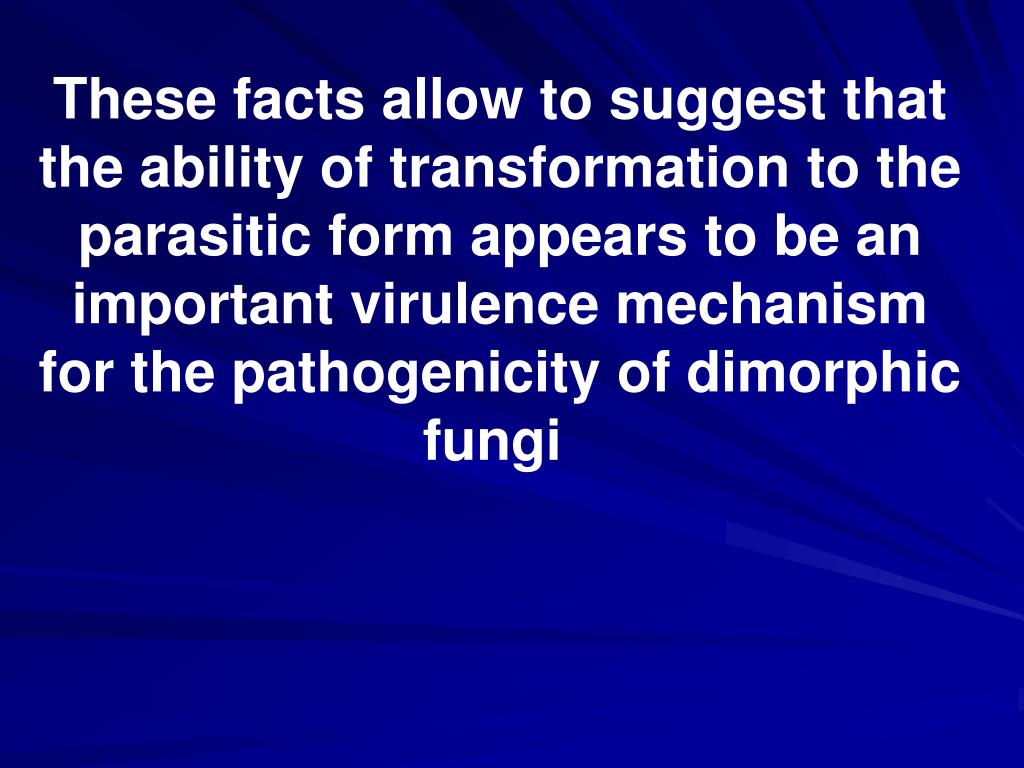 These facts allow to suggest that the ability of transformation to the parasitic form appears to be an important virulence mechanism for the pathogenicity of dimorphic fungi